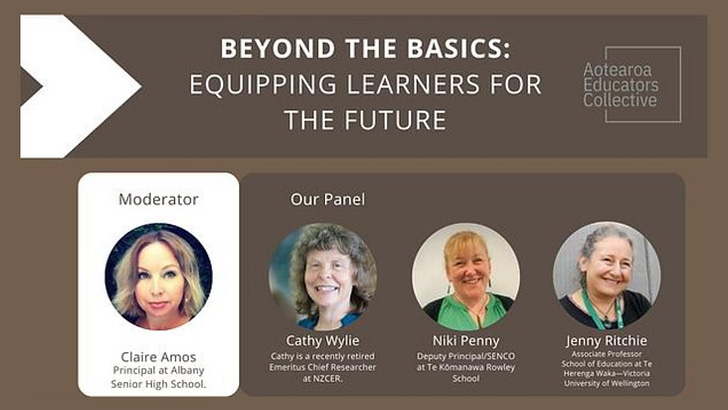 BEYOND THE BASICS:
EQUIPPING LEARNERS FOR THE FUTURE

Aotearoa Educators Collective

Moderator

Claire Amos
Principal at Albany Senior High School.

Our Panel

Cathy Wylie
Cathy is a recently retired Emeritus Chief Researcher at NZCER.

Niki Penny
Deputy Principal/SENCO at Te Kōmanawa Rowley School

Jenny Ritchie
Associate Professor School of Education at Te Herenga Waka—Victoria University of Wellington